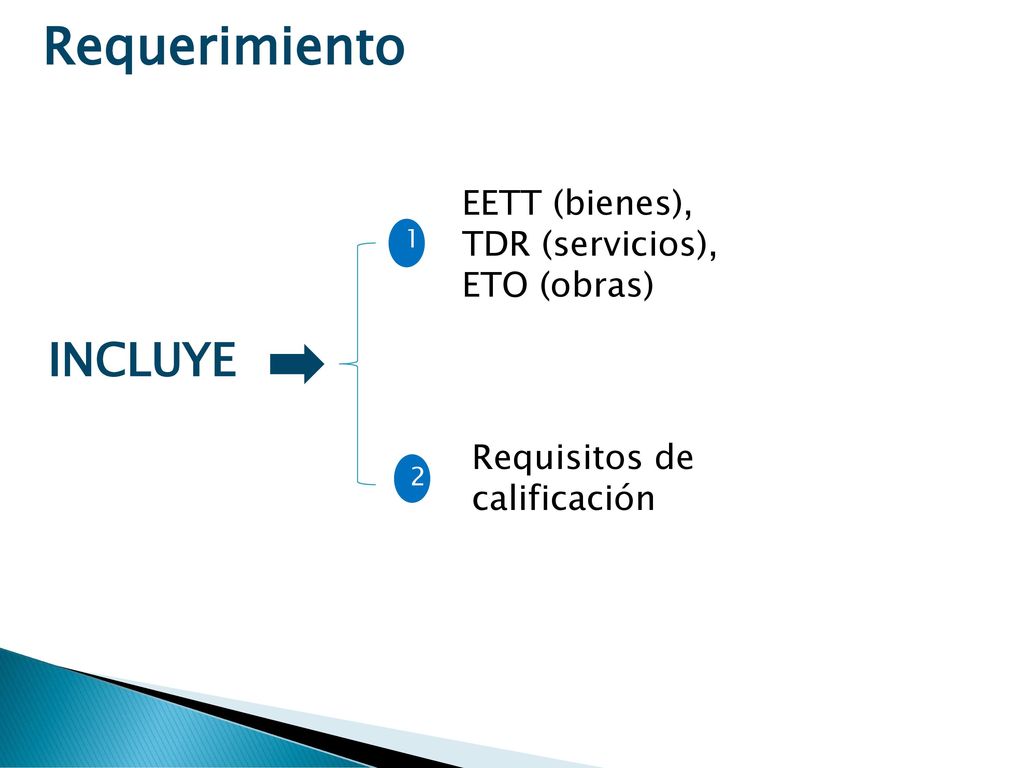 Requerimiento

INCLUYE

1

EETT (bienes), TDR (servicios), ETO (obras)

2

Requisitos de calificación